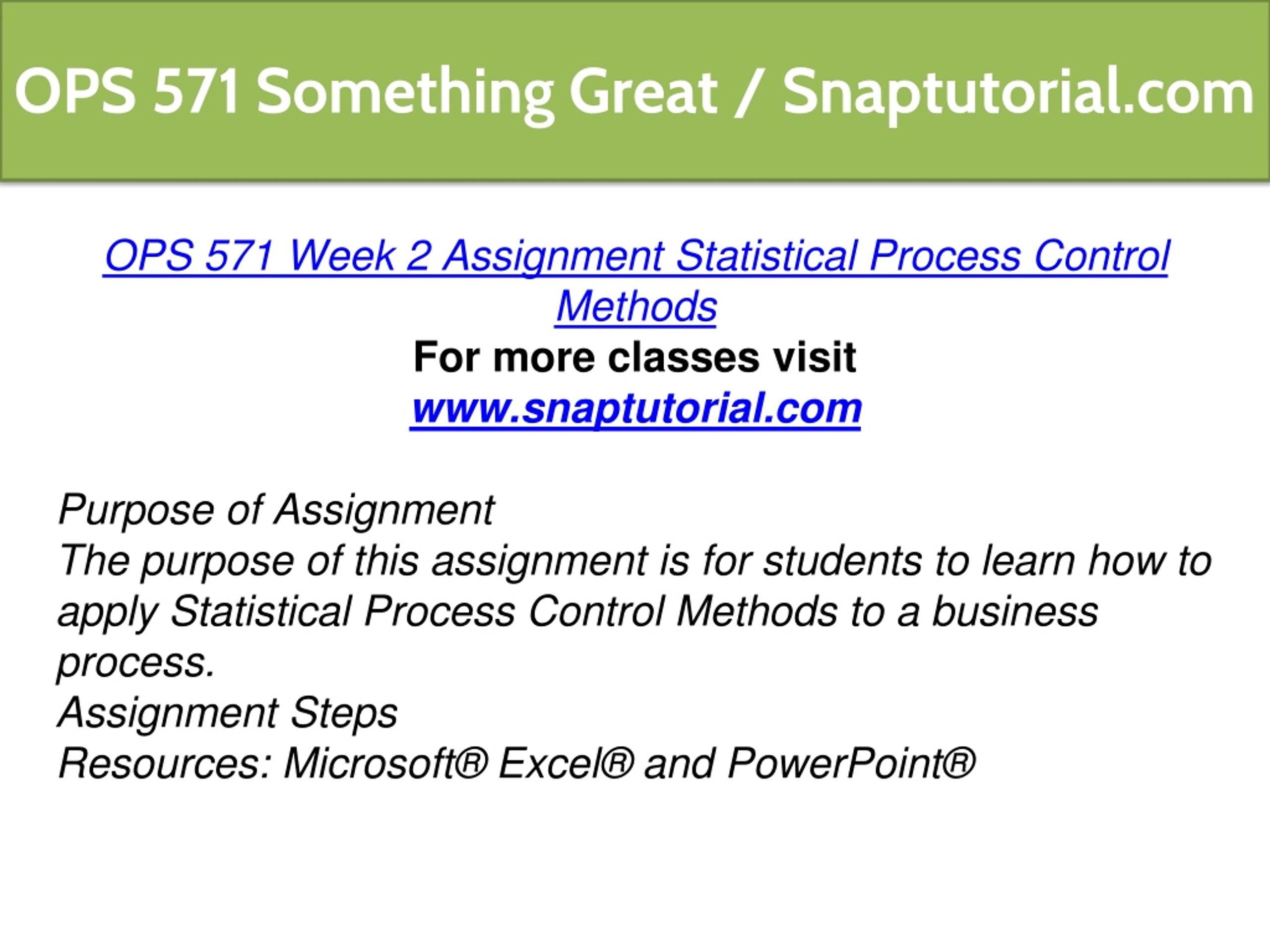 OPS 571 Something Great / Snaptutorial.com

OPS 571 Week 2 Assignment Statistical Process Control Methods
For more classes visit
www.snaptutorial.com

Purpose of Assignment
The purpose of this assignment is for students to learn how to apply Statistical Process Control Methods to a business process.
Assignment Steps
Resources: Microsoft® Excel® and PowerPoint®